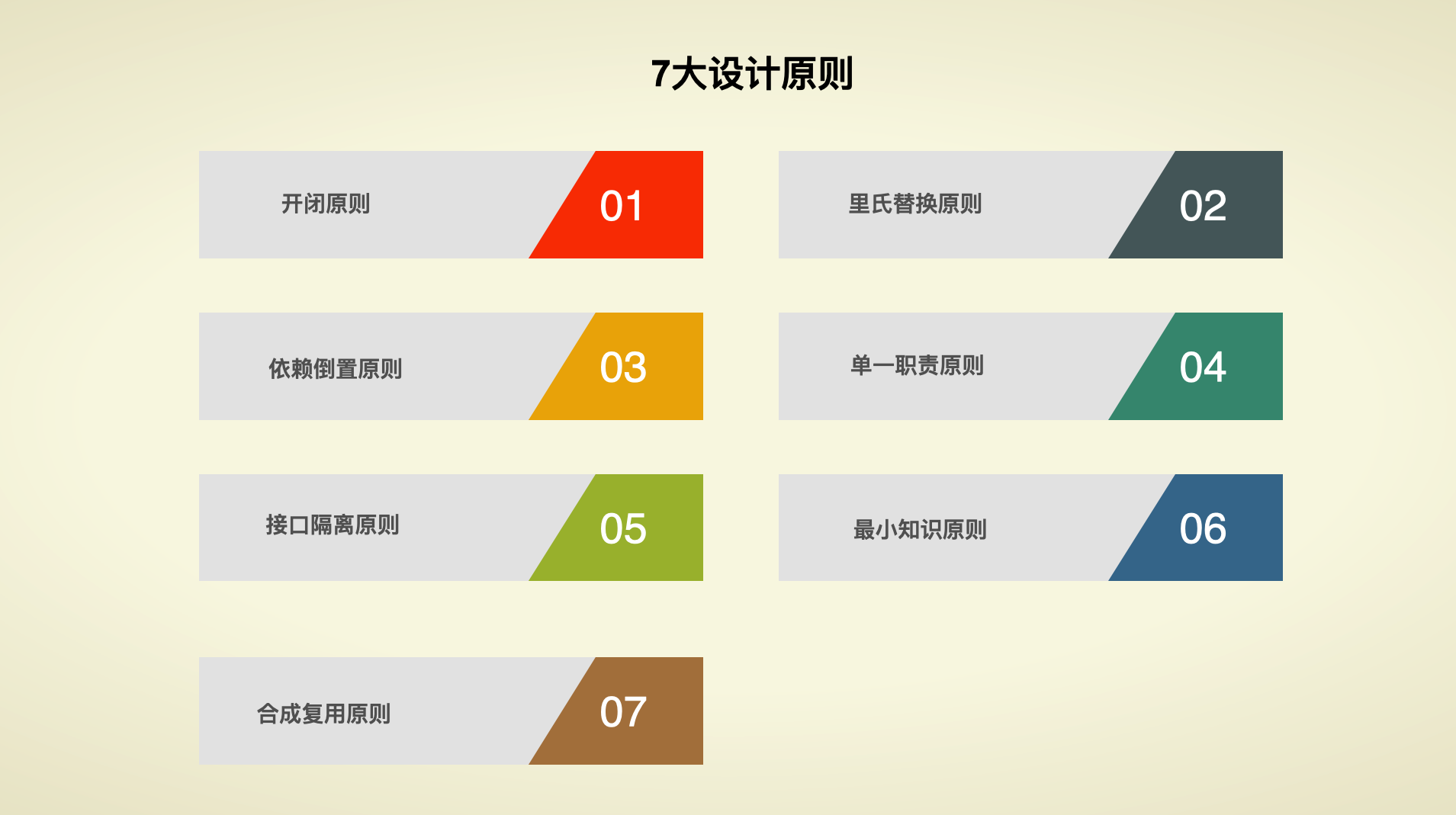 7大设计原则

开闭原则 01

里氏替换原则 02

依赖倒置原则 03

单一职责原则 04

接口隔离原则 05

最小知识原则 06

合成复用原则 07